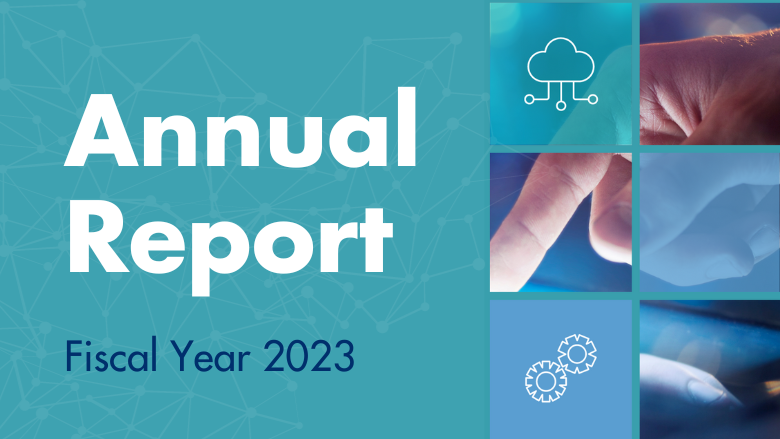 Annual Report

Fiscal Year 2023